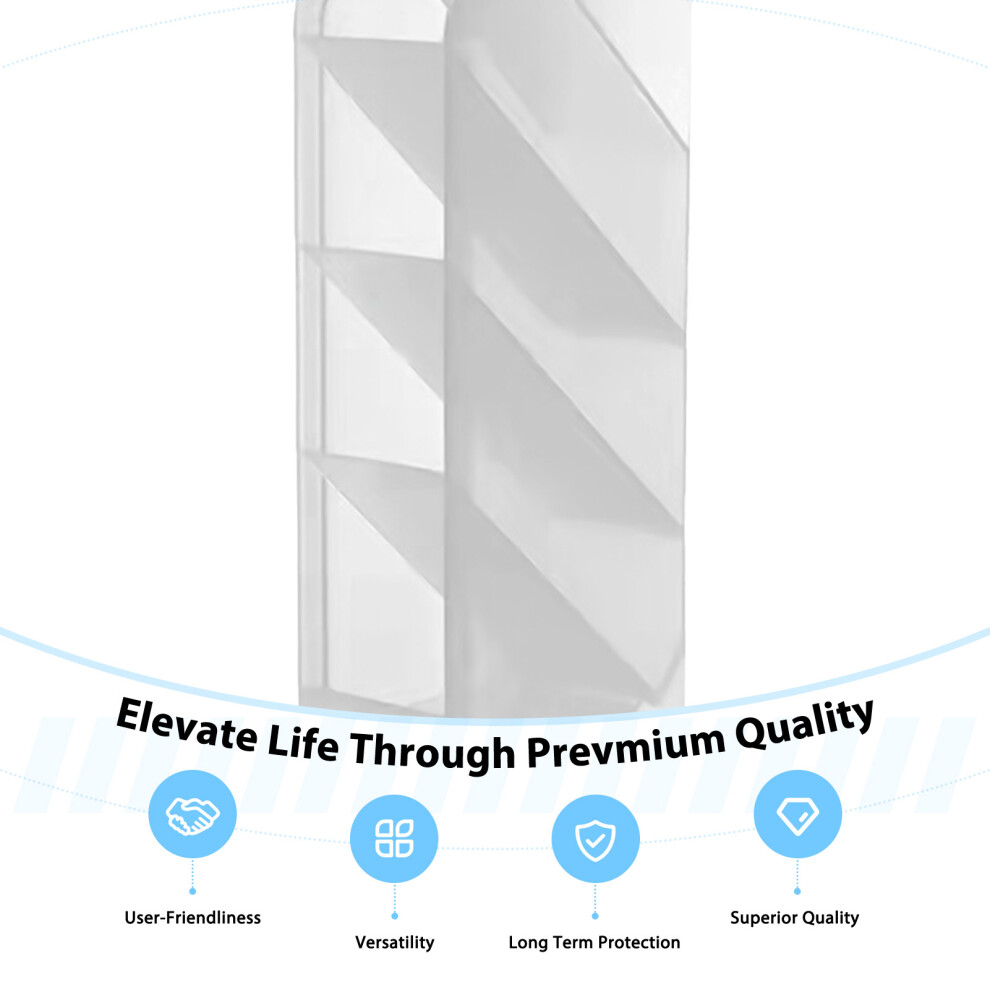 Elevate Life Through Prevmium Quality

User-Friendliness

Versatility

Long Term Protection

Superior Quality